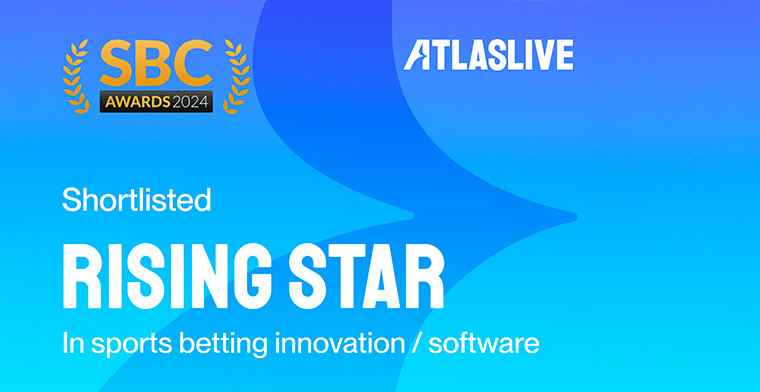 SBC
AWARDS 2024

ATLASLIVE

Shortlisted

RISING STAR

In sports betting innovation / software